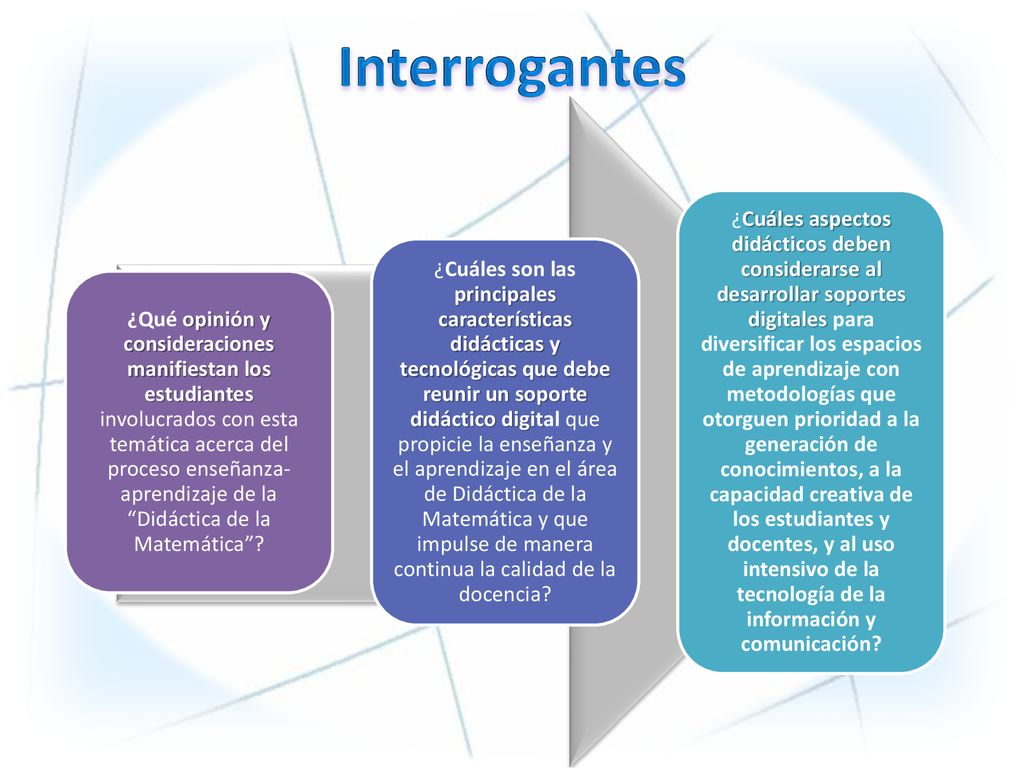 Interrogantes

¿Qué opinión y consideraciones manifiestan los estudiantes involucrados con esta temática acerca del proceso enseñanza-aprendizaje de la "Didáctica de la Matemática"?

¿Cuáles son las principales características didácticas y tecnológicas que debe reunir un soporte didáctico digital que propicie la enseñanza y el aprendizaje en el área de Didáctica de la Matemática y que impulse de manera continua la calidad de la docencia?

¿Cuáles aspectos didácticos deben considerarse al desarrollar soportes digitales para diversificar los espacios de aprendizaje con metodologías que otorguen prioridad a la generación de conocimientos, a la capacidad creativa de los estudiantes y docentes, y al uso intensivo de la tecnología de la información y comunicación?